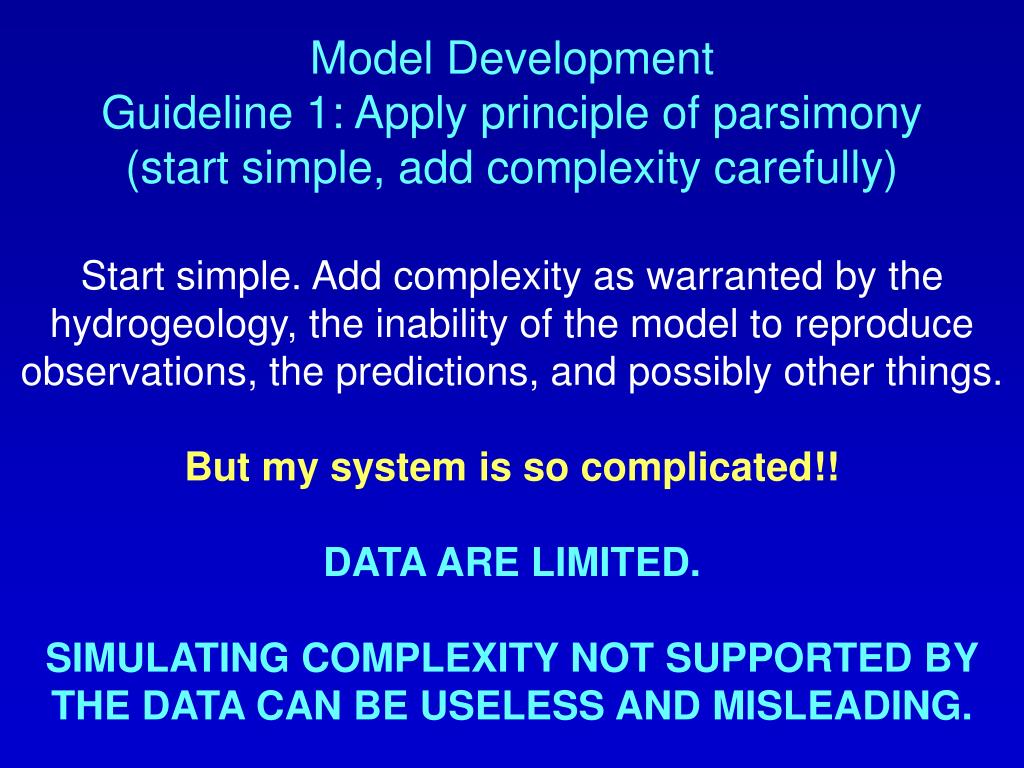 Model Development
Guideline 1: Apply principle of parsimony
(start simple, add complexity carefully)

Start simple. Add complexity as warranted by the hydrogeology, the inability of the model to reproduce observations, the predictions, and possibly other things.

But my system is so complicated!!

DATA ARE LIMITED.

SIMULATING COMPLEXITY NOT SUPPORTED BY THE DATA CAN BE USELESS AND MISLEADING.